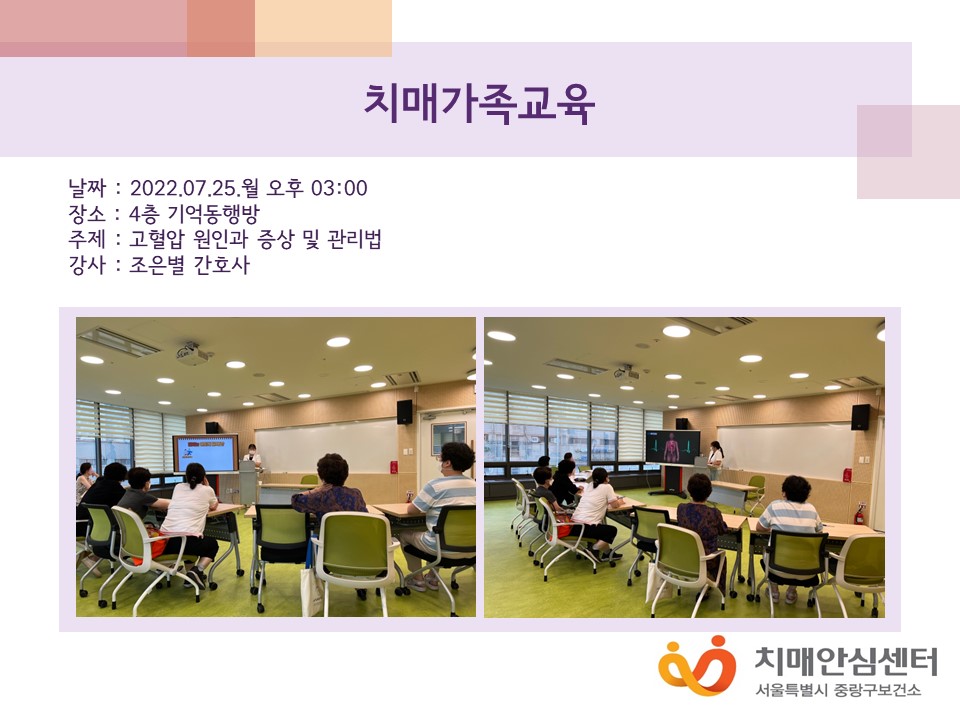 치매가족교육

날짜 : 2022.07.25.월 오후 03:00
장소 : 4층 기억동행방
주제 : 고혈압 원인과 증상 및 관리법
강사 : 조은별 간호사

치매안심센터
서울특별시 중랑구보건소